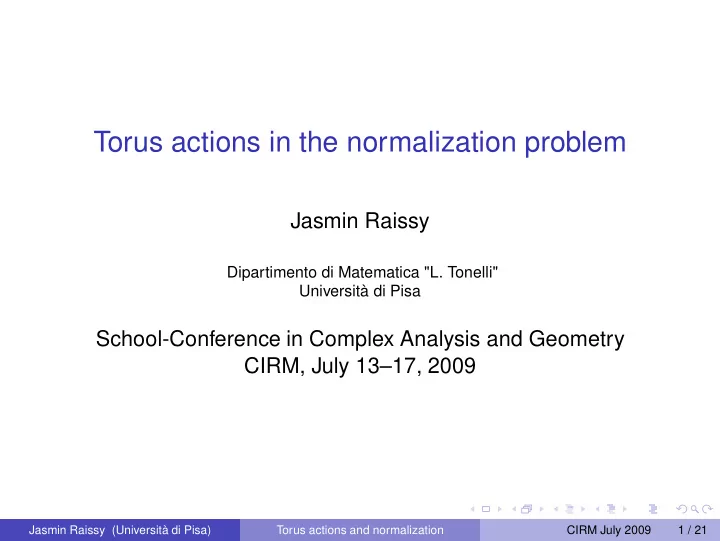 Torus actions in the normalization problem

Jasmin Raissy

Dipartimento di Matematica "L. Tonelli"
Università di Pisa

School-Conference in Complex Analysis and Geometry
CIRM, July 13–17, 2009

Jasmin Raissy (Università di Pisa) Torus actions and normalization CIRM July 2009 1 / 21